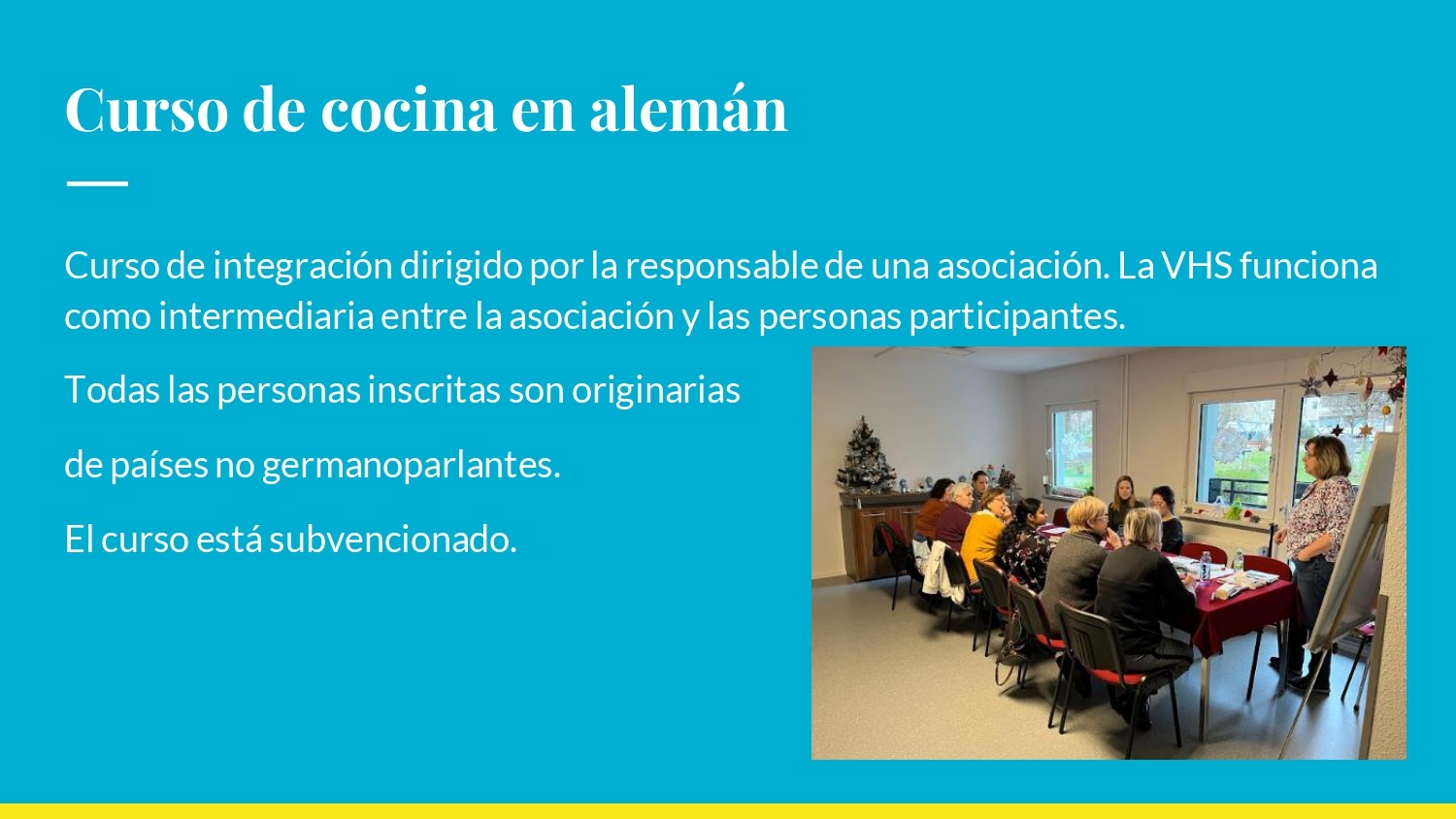 Curso de cocina en alemán

Curso de integración dirigido por la responsable de una asociación. La VHS funciona como intermediaria entre la asociación y las personas participantes.

Todas las personas inscritas son originarias

de países no germanoparlantes.

El curso está subvencionado.